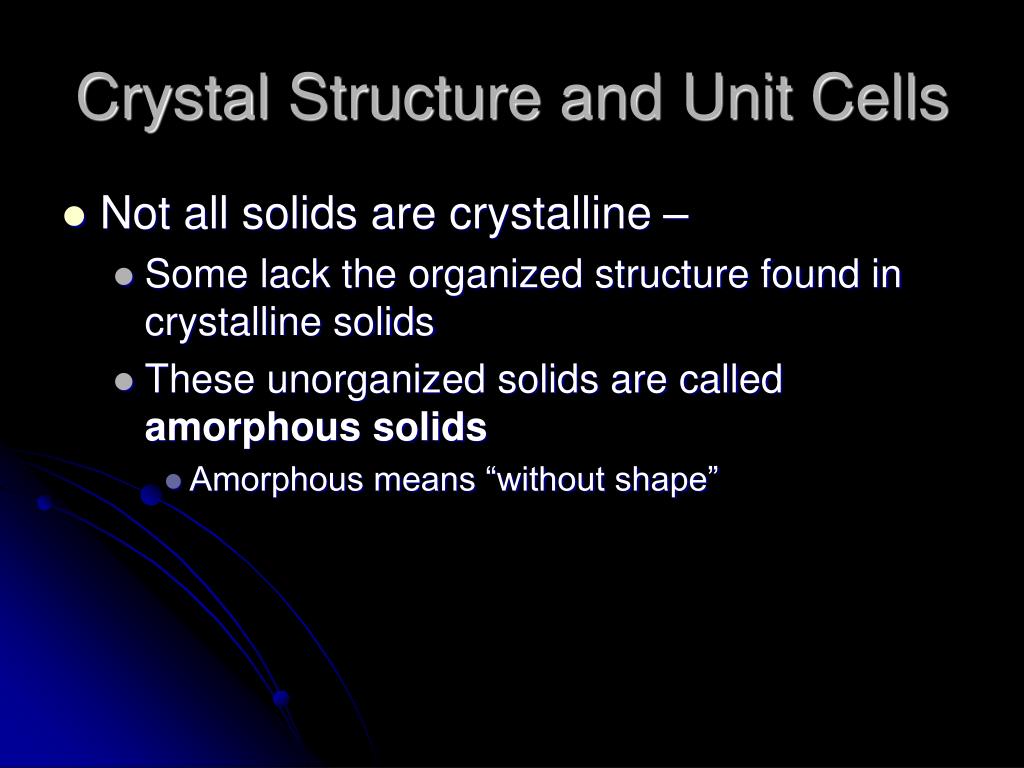 Crystal Structure and Unit Cells

- Not all solids are crystalline –
  - Some lack the organized structure found in crystalline solids
  - These unorganized solids are called **amorphous solids**
    - Amorphous means “without shape”